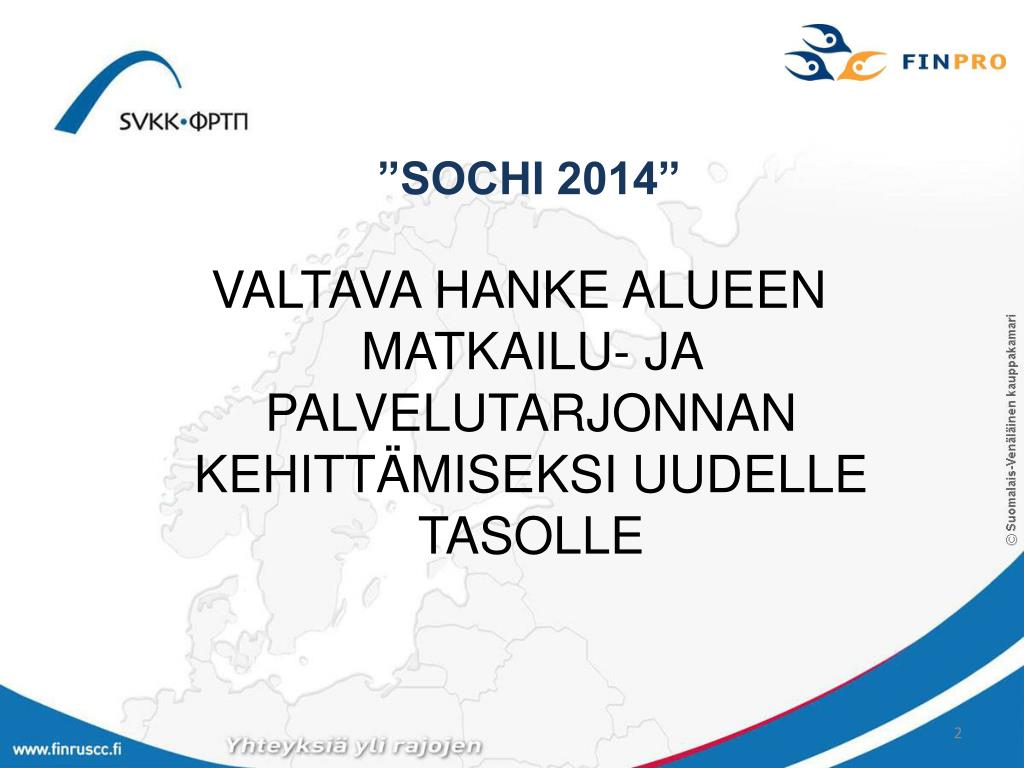 SVKK•ФРТП

FINPRO

”SOCHI 2014”

VALTAVA HANKE ALUEEN MATKAILU- JA PALVELUTARJONNAN KEHITTÄMISEKSI UUDELLE TASOLLE

© Suomalais-Venäläinen kauppakamari

www.finruscc.fi

Yhteyksiä yli rajojen

2